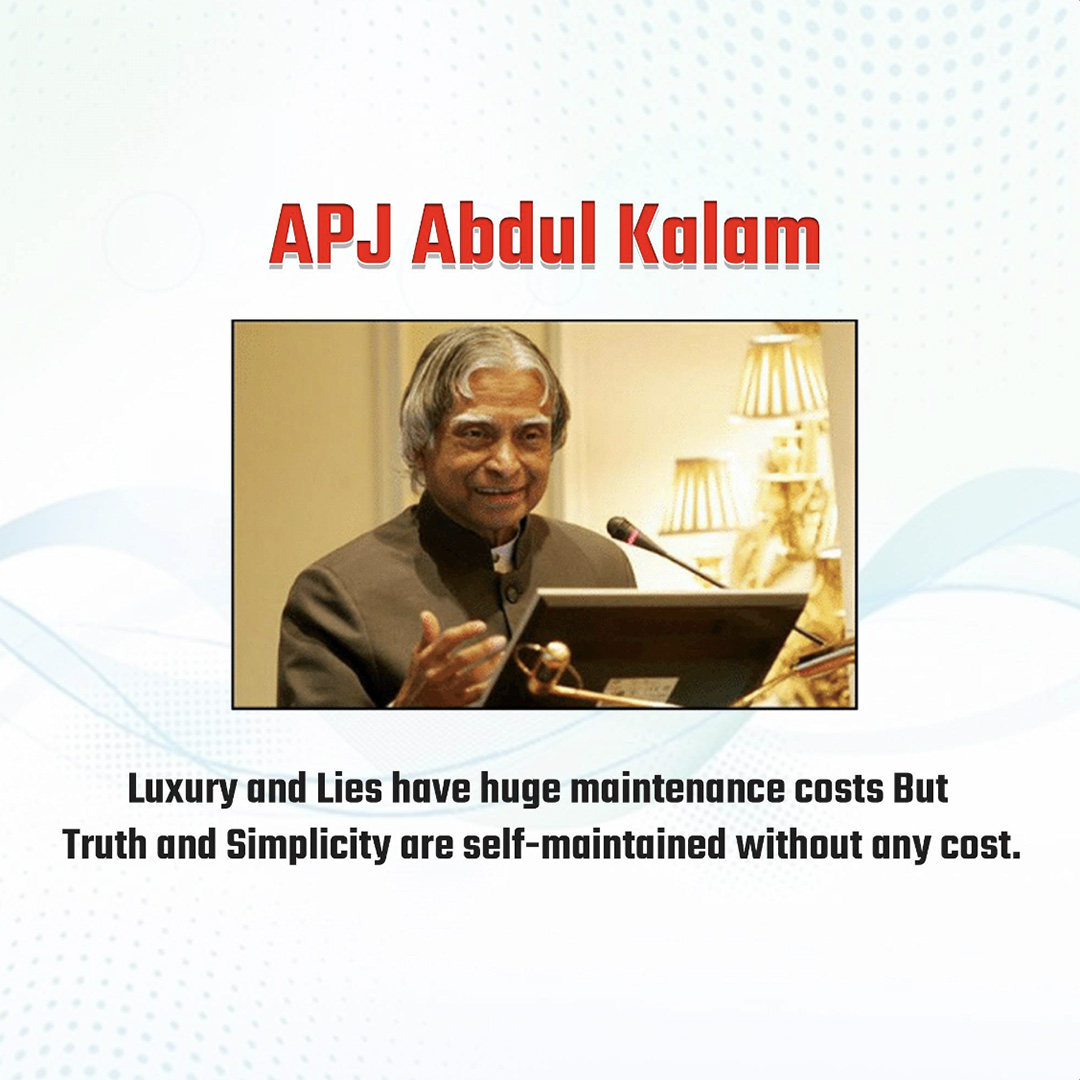 APJ Abdul Kalam

Luxury and Lies have huge maintenance costs But Truth and Simplicity are self-maintained without any cost.